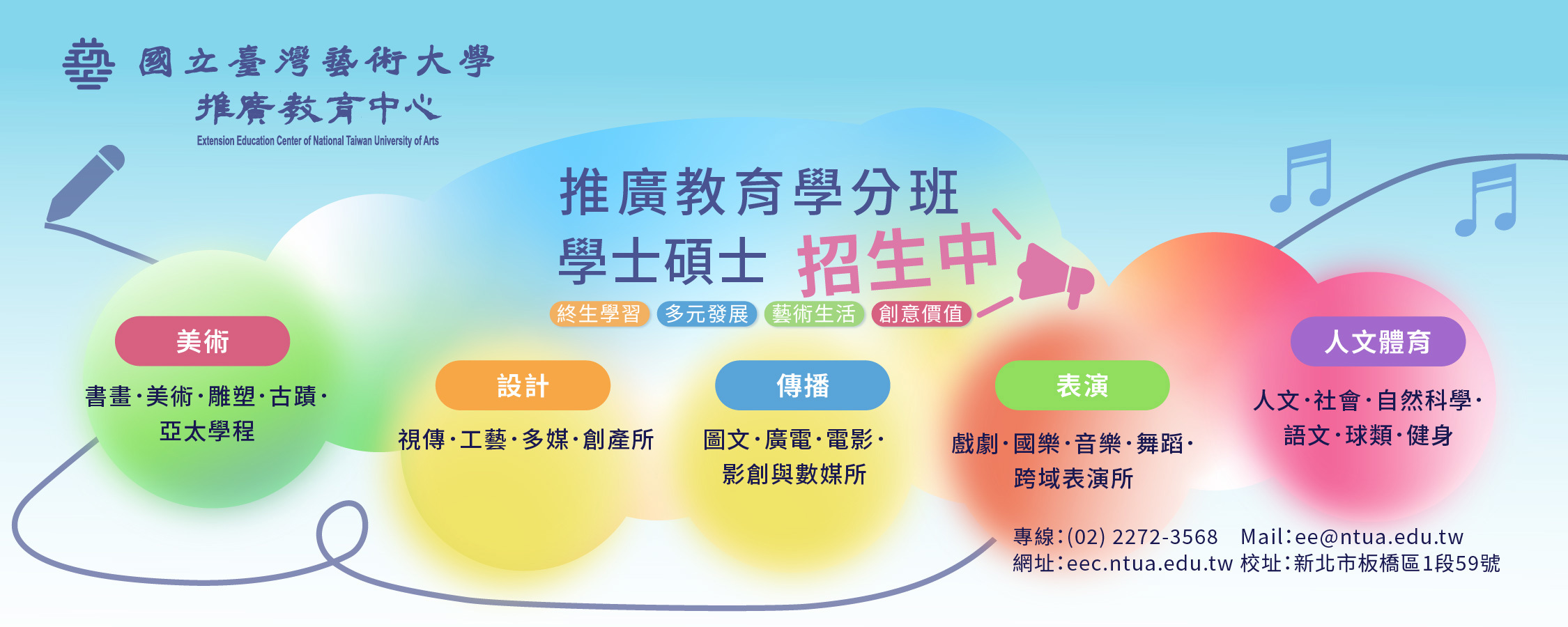 國立臺灣藝術大學
推廣教育中心
Extension Education Center of National Taiwan University of Arts

推廣教育學分班
學士碩士 招生中

終生學習 多元發展 藝術生活 創意價值

美術
書畫·美術·雕塑·古蹟·亞太學程

設計
視傳·工藝·多媒·創產所

傳播
圖文·廣電·電影·影創與數媒所

表演
戲劇·國樂·音樂·舞蹈·跨域表演所

人文體育
人文·社會·自然科學·語文·球類·健身

專線:(02) 2272-3568 Mail:ee@ntua.edu.tw
網址:eec.ntua.edu.tw 校址:新北市板橋區1段59號